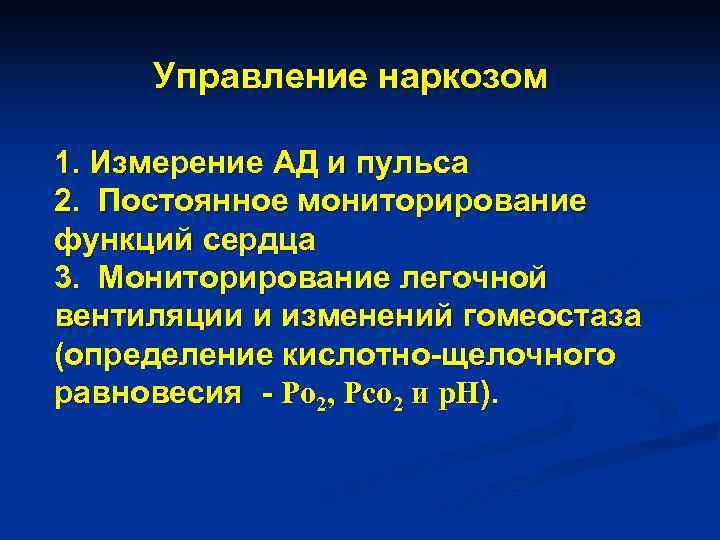 Управление наркозом

1. Измерение АД и пульса
2. Постоянное мониторирование функций сердца
3. Мониторирование легочной вентиляции и изменений гомеостаза (определение кислотно-щелочного равновесия - $Po_2$, $Pco_2$ и pH).